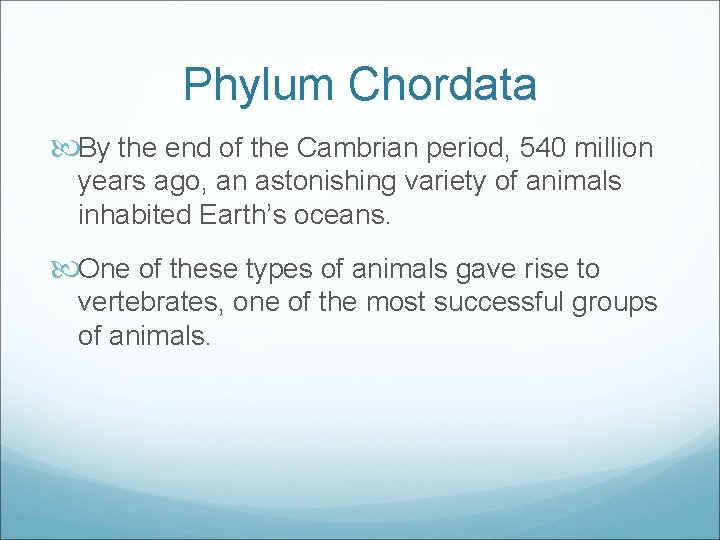 Phylum Chordata

By the end of the Cambrian period, 540 million years ago, an astonishing variety of animals inhabited Earth’s oceans.

One of these types of animals gave rise to vertebrates, one of the most successful groups of animals.